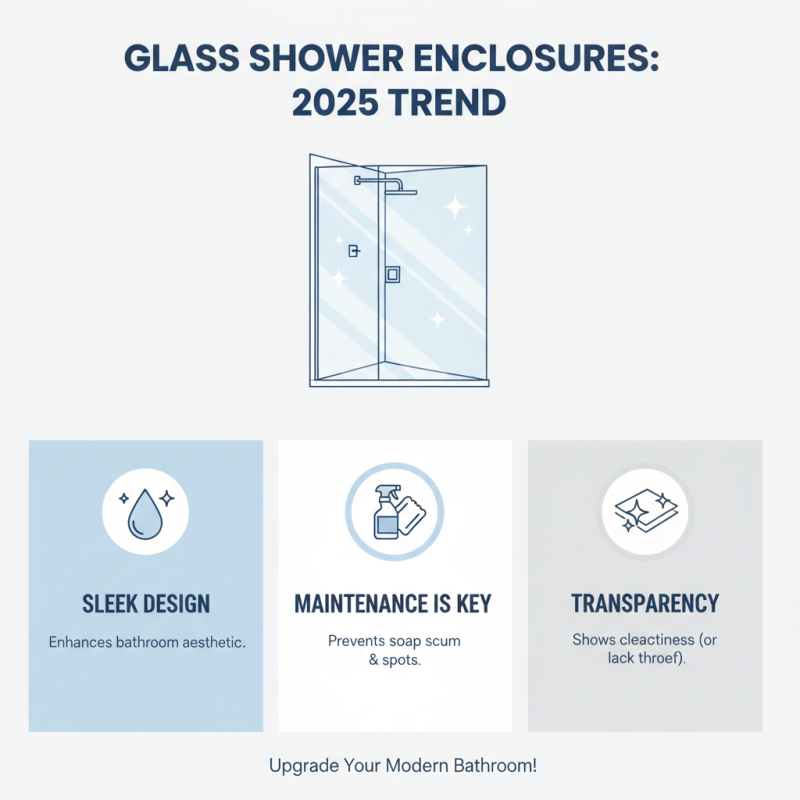 GLASS SHOWER ENCLOSURES: 2025 TREND

SLEEK DESIGN

Enhances bathroom aesthetic.

MAINTENANCE IS KEY

Prevents soap scum & spots.

TRANSPARENCY

Shows cleactiness (or lack throef).

Upgrade Your Modern Bathroom!